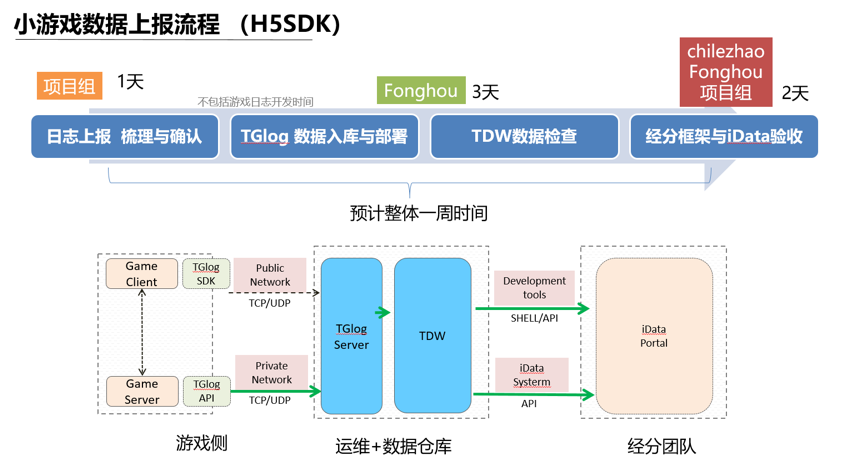 小游戏数据上报流程 （H5SDK）

项目组 1天

不包括游戏日志开发时间

Fonghou 3天

chilezhao
Fonghou
项目组 2天

日志上报 梳理与确认

TGlog 数据入库与部署

TDW数据检查

经分框架与iData验收

预计整体一周时间

Game Client

TGlog SDK

Public Network

TCP/UDP

Game Server

TGlog API

Private Network

TCP/UDP

TGlog Server

TDW

Development tools

SHELL/API

iData Systerm

API

iData Portal

游戏侧

运维+数据仓库

经分团队